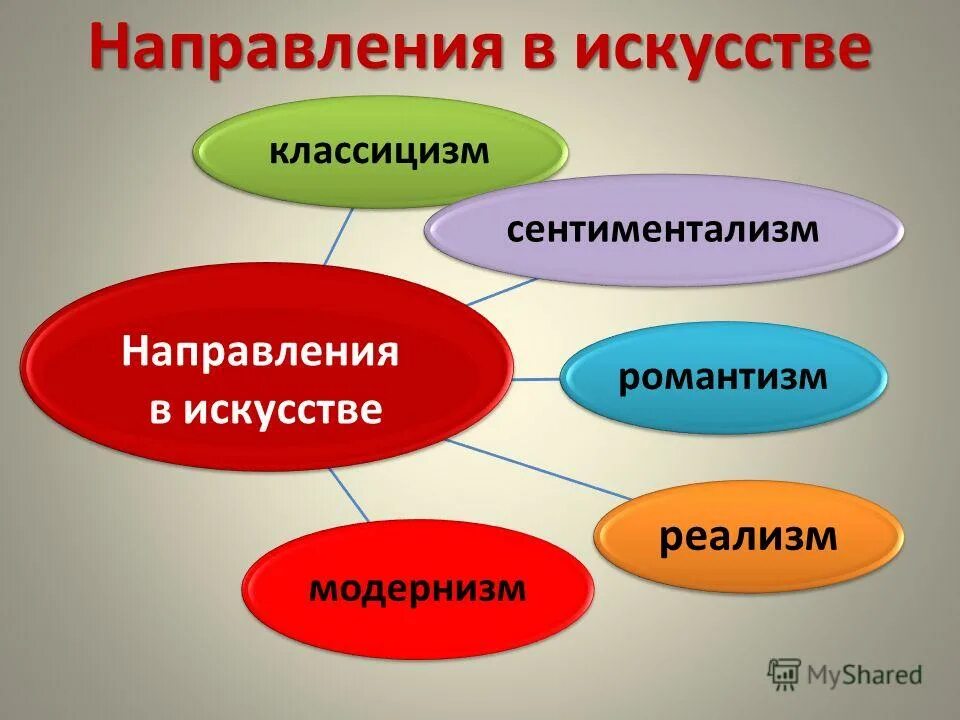 Направления в искусстве

классицизм

сентиментализм

Направления в искусстве

романтизм

реализм

модернизм

MyShared